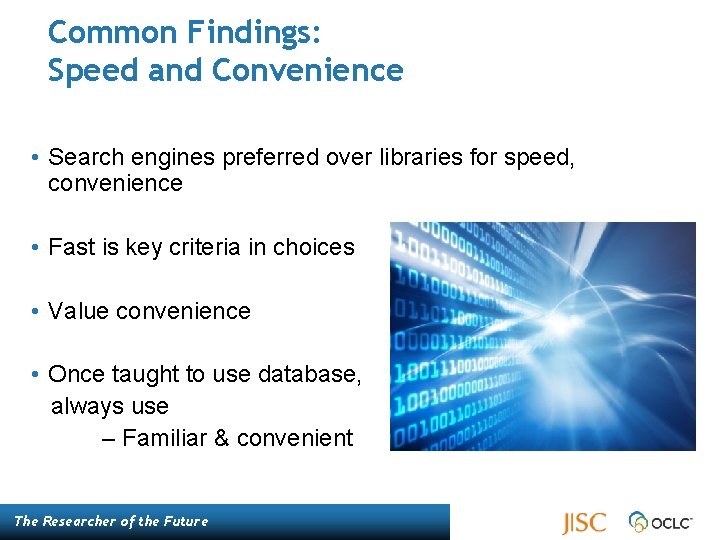 Common Findings:
Speed and Convenience

• Search engines preferred over libraries for speed, convenience

• Fast is key criteria in choices

• Value convenience

• Once taught to use database, always use
– Familiar & convenient

The Researcher of the Future

JISC

OCLC